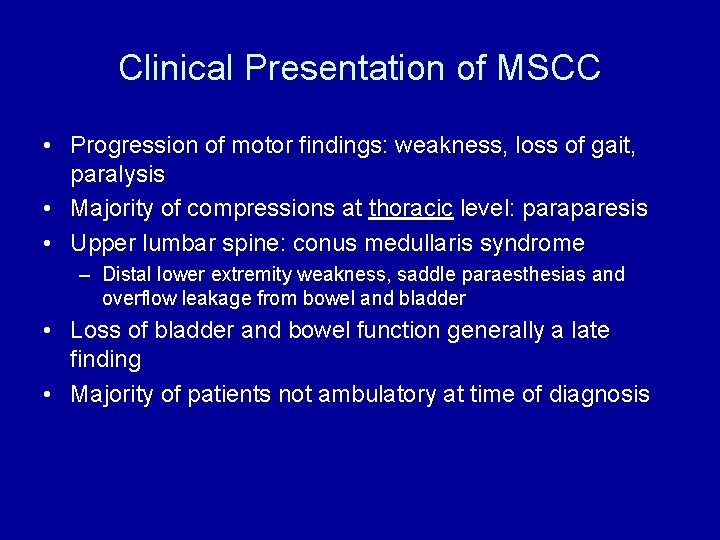 Clinical Presentation of MSCC

• Progression of motor findings: weakness, loss of gait, paralysis
• Majority of compressions at thoracic level: paraparesis
• Upper lumbar spine: conus medullaris syndrome
  – Distal lower extremity weakness, saddle paraesthesias and overflow leakage from bowel and bladder
• Loss of bladder and bowel function generally a late finding
• Majority of patients not ambulatory at time of diagnosis